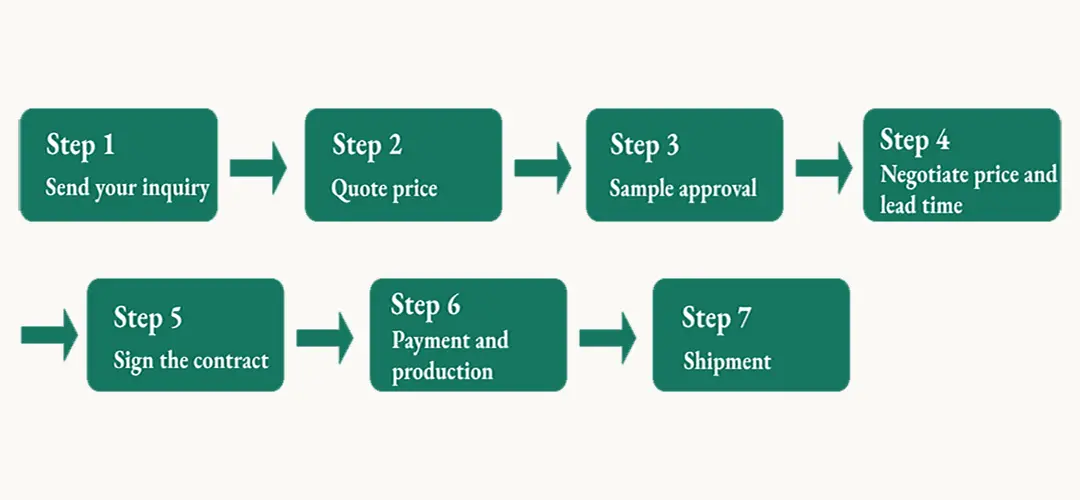 Step 1
Send your inquiry

Step 2
Quote price

Step 3
Sample approval

Step 4
Negotiate price and lead time

Step 5
Sign the contract

Step 6
Payment and production

Step 7
Shipment